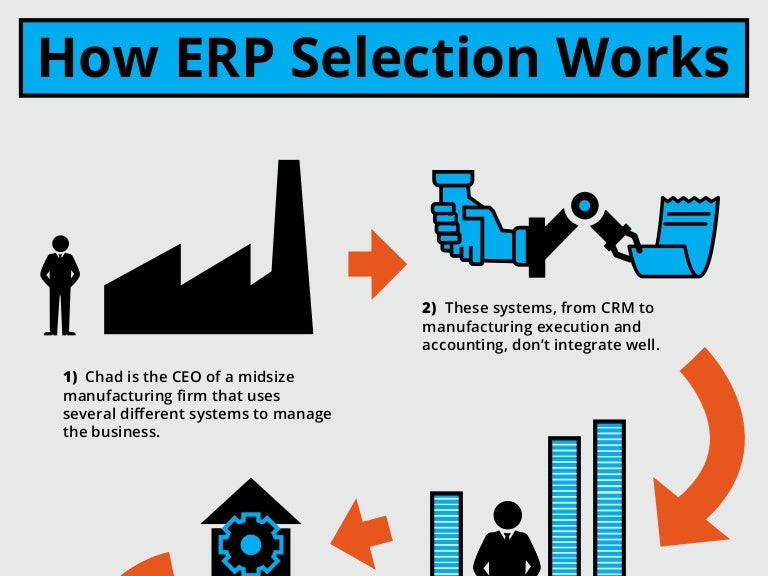 How ERP Selection Works

1) Chad is the CEO of a midsize manufacturing firm that uses several different systems to manage the business.

2) These systems, from CRM to manufacturing execution and accounting, don't integrate well.